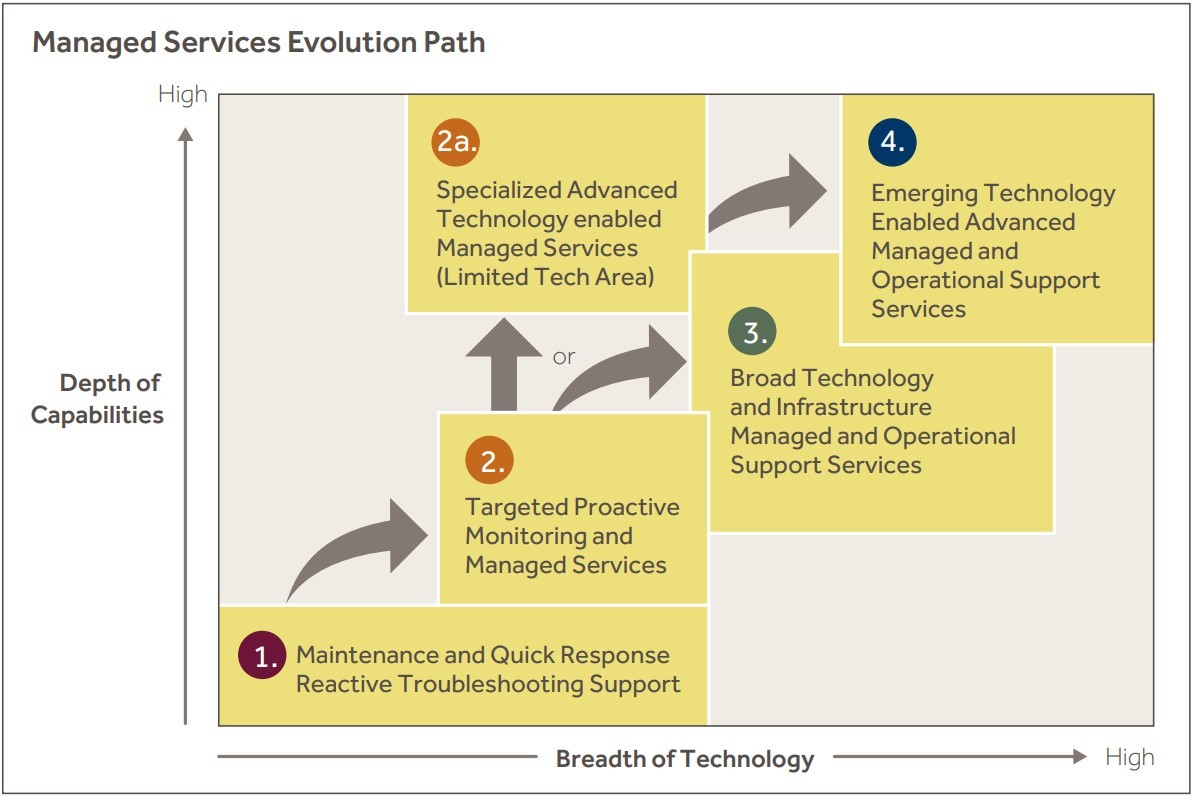 Managed Services Evolution Path

High

Depth of Capabilities

2a.
Specialized Advanced Technology enabled Managed Services (Limited Tech Area)

4.
Emerging Technology Enabled Advanced Managed and Operational Support Services

or

3.
Broad Technology and Infrastructure Managed and Operational Support Services

2.
Targeted Proactive Monitoring and Managed Services

1.
Maintenance and Quick Response Reactive Troubleshooting Support

Breadth of Technology

High